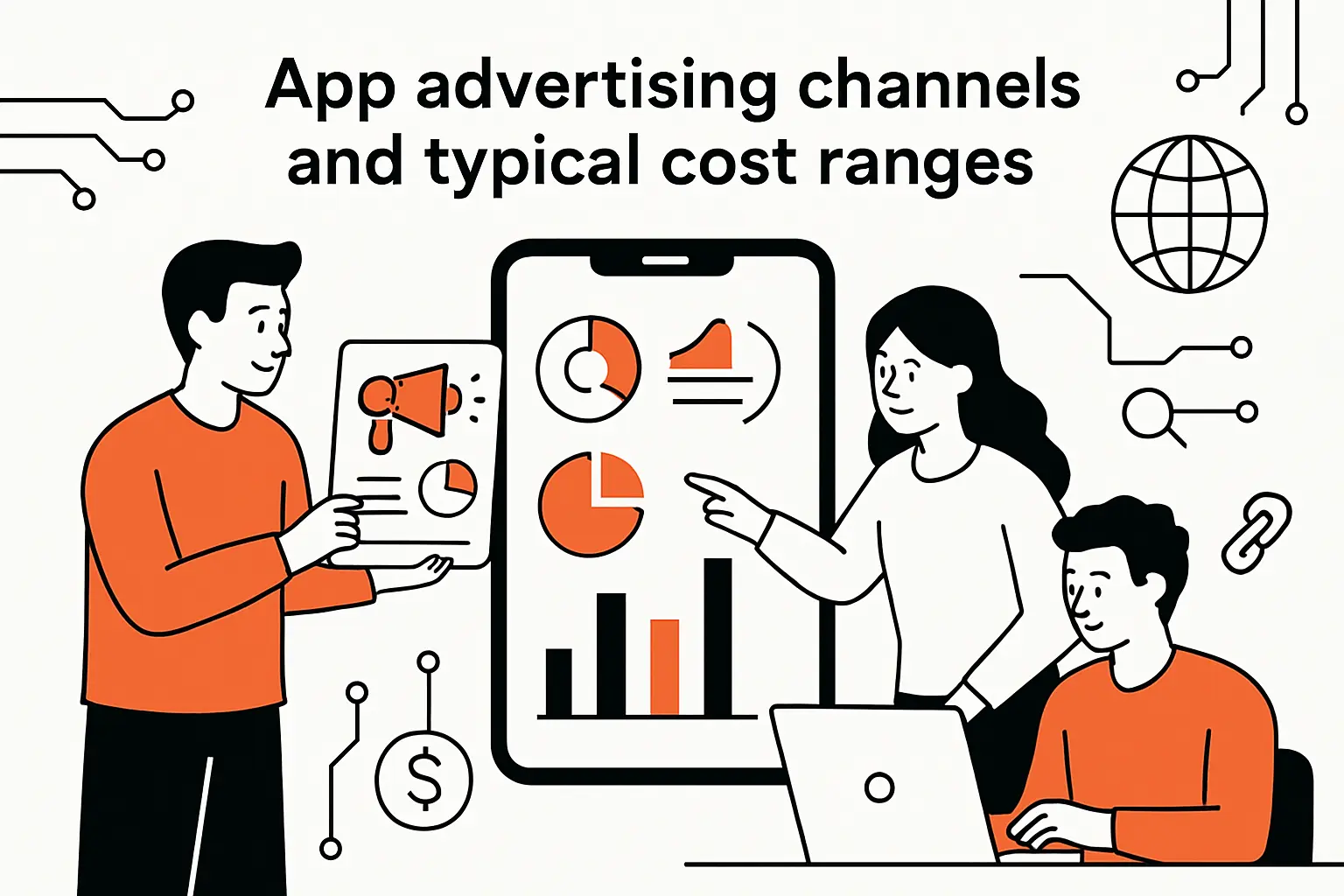 App advertising channels and typical cost ranges

$